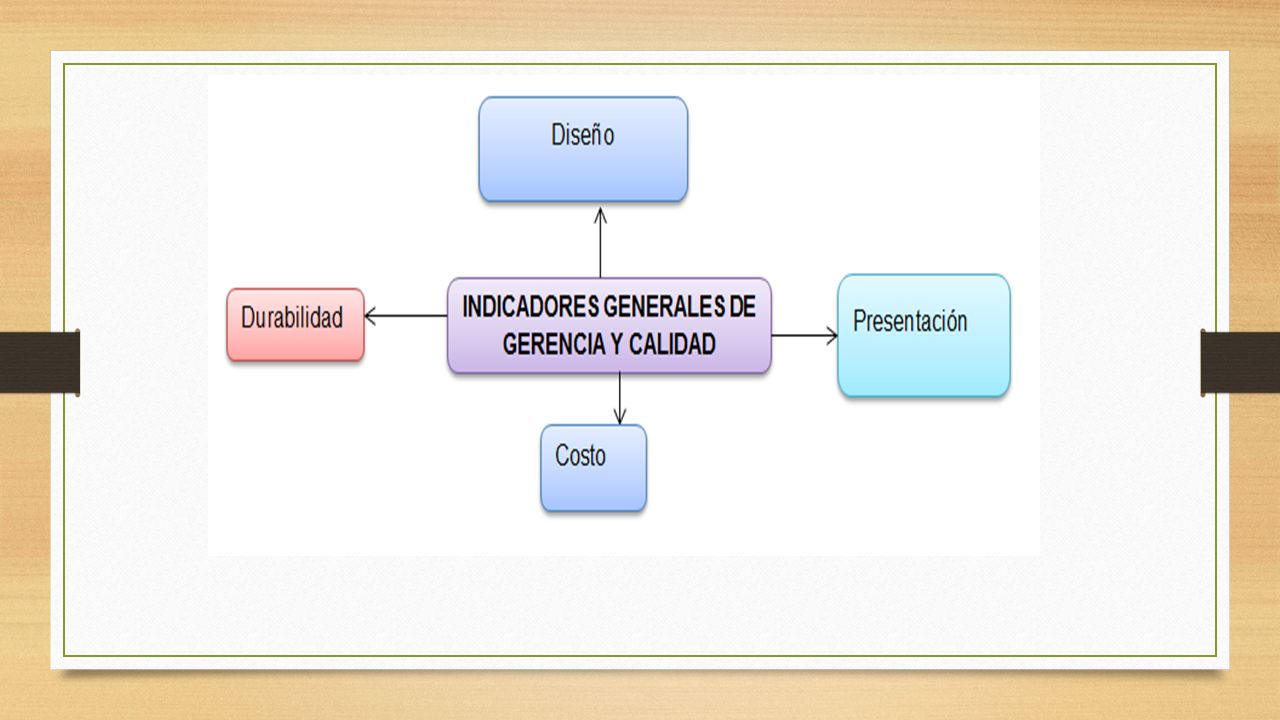 Diseño

Durabilidad

INDICADORES GENERALES DE GERENCIA Y CALIDAD

Presentación

Costo